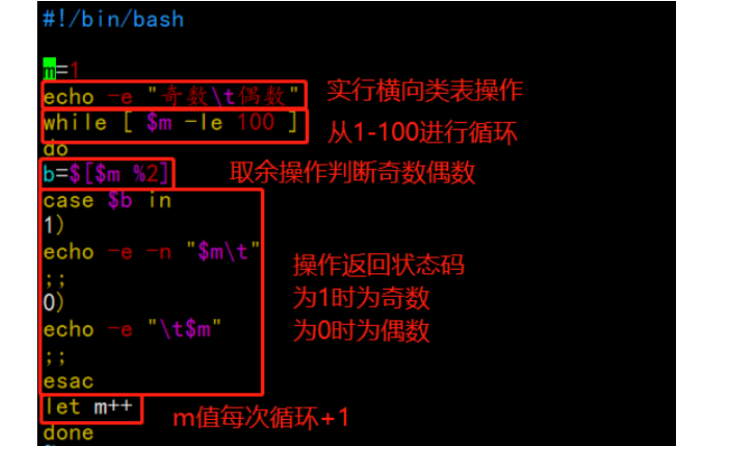 #!/bin/bash

m=1
echo -e "奇数\t偶数"
实行横向类表操作
while [ $m -le 100 ]
从1-100进行循环
do
b=$[$m %2]
取余操作判断奇数偶数
case $b in
1)
echo -e -n "$m\t"
;;
0)
echo -e "\t$m"
;;
esac
操作返回状态码
为1时为奇数
为0时为偶数
let m++
m值每次循环+1
done